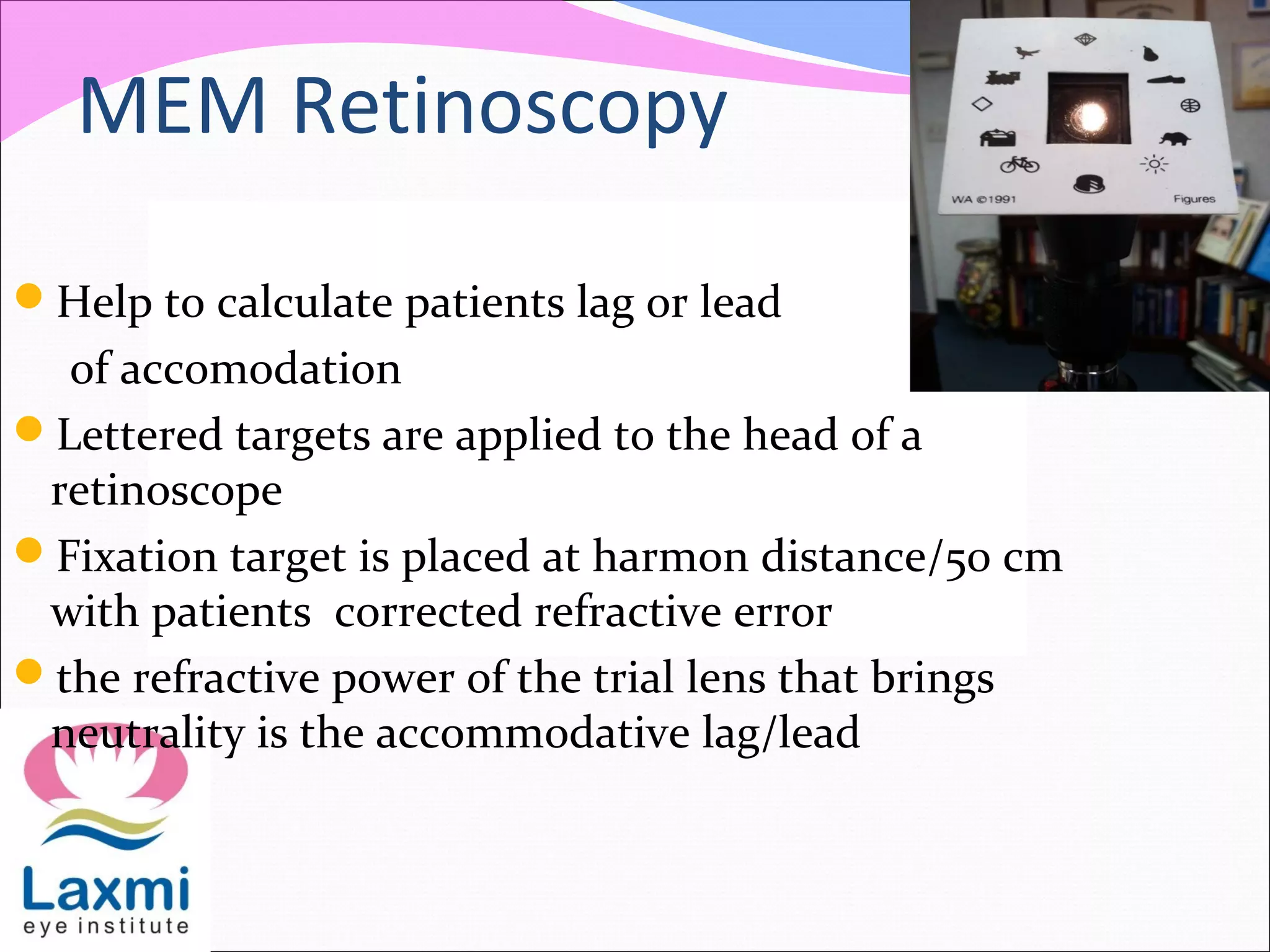 MEM Retinoscopy

WA ©1991

Figures

- Help to calculate patients lag or lead of accomodation
- Lettered targets are applied to the head of a retinoscope
- Fixation target is placed at harmon distance/50 cm with patients corrected refractive error
- the refractive power of the trial lens that brings neutrality is the accommodative lag/lead

Laxmi
eye institute